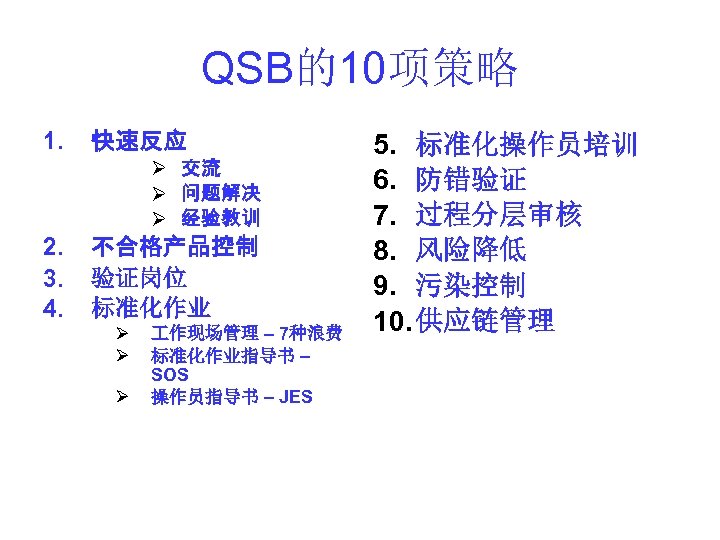 QSB的10项策略

1. 快速反应
➢ 交流
➢ 问题解决
➢ 经验教训
2. 不合格产品控制
3. 验证岗位
4. 标准化作业
➢ 工作现场管理 – 7种浪费
➢ 标准化作业指导书 – SOS
➢ 操作员指导书 – JES

5. 标准化操作员培训
6. 防错验证
7. 过程分层审核
8. 风险降低
9. 污染控制
10. 供应链管理